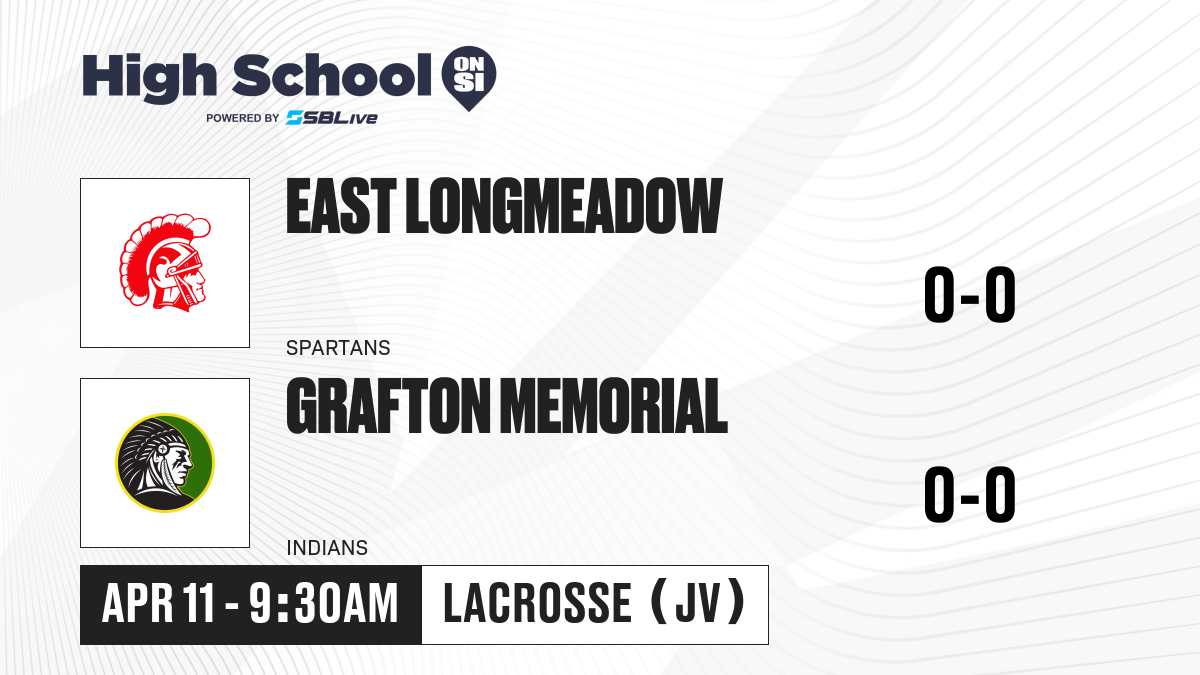 High School ON SI
POWERED BY SBLive

EAST LONGMEADOW
SPARTANS
0-0

GRAFTON MEMORIAL
INDIANS
0-0

APR 11 - 9:30AM
LACROSSE (JV)